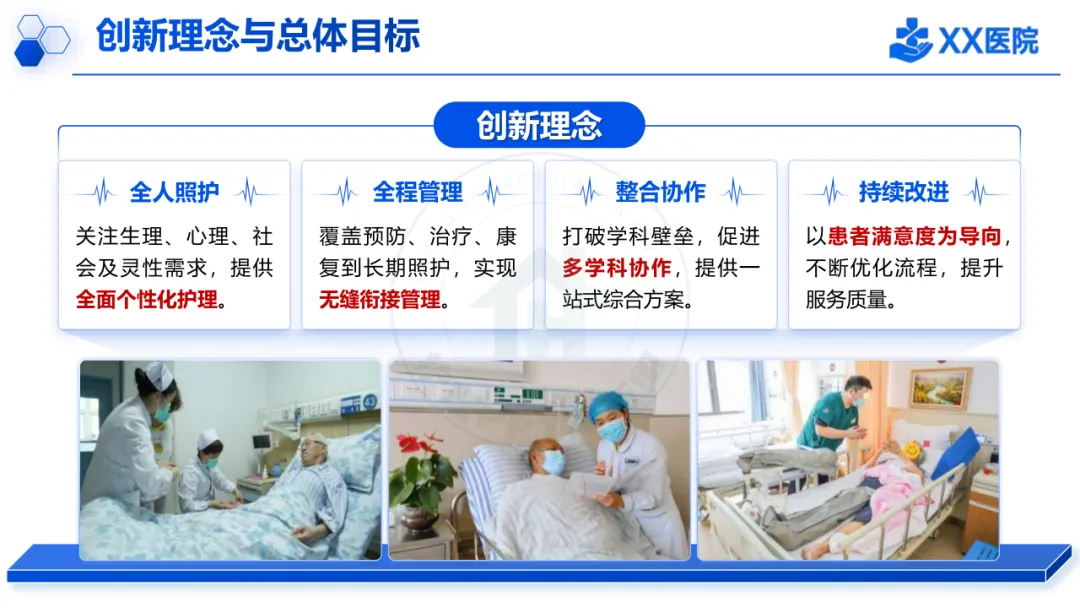 创新理念与总体目标

XX医院

创新理念

全人照护

关注生理、心理、社会及灵性需求，提供全面个性化护理。

全程管理

覆盖预防、治疗、康复到长期照护，实现无缝衔接管理。

整合协作

打破学科壁垒，促进多学科协作，提供一站式综合方案。

持续改进

以患者满意度为导向，不断优化流程，提升服务质量。